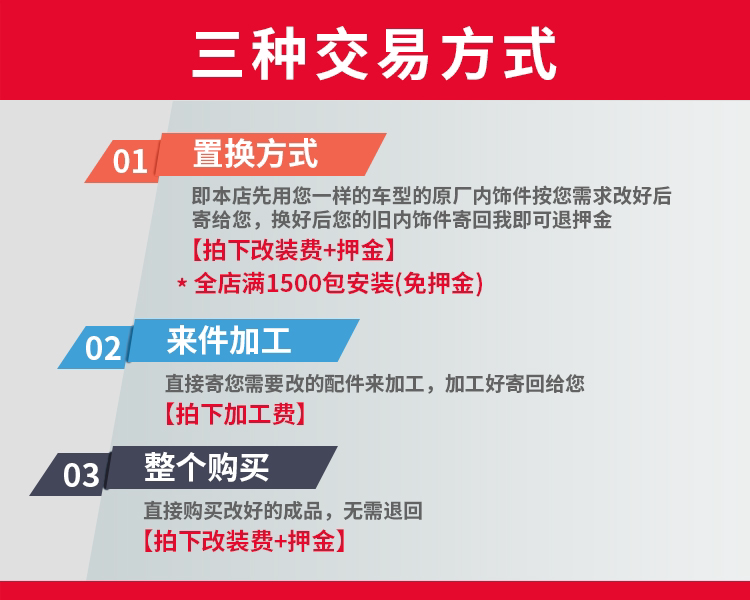 三种交易方式

01 置换方式

即本店先用您一样的车型的原厂内饰件按您需求改好后寄给您，换好后您的旧内饰件寄回我即可退押金

【拍下改装费+押金】

* 全店满1500包安装(免押金)

02 来件加工

直接寄您需要改的配件来加工，加工好寄回给您

【拍下加工费】

03 整个购买

直接购买改好的成品，无需退回

【拍下改装费+押金】